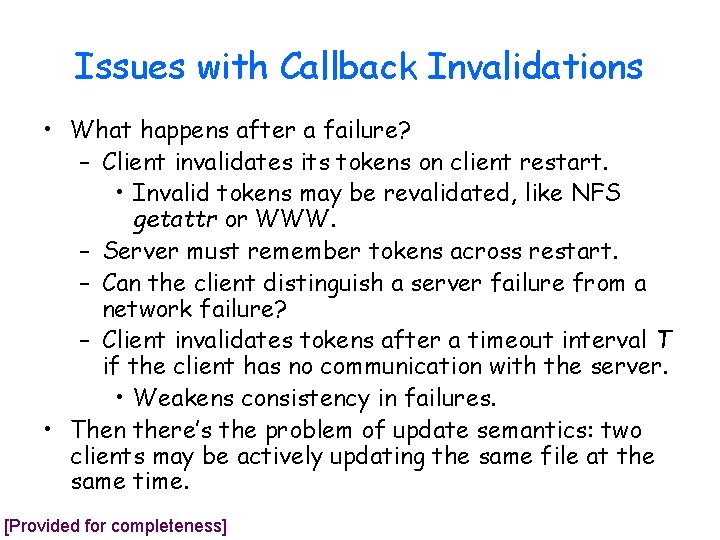 Issues with Callback Invalidations

• What happens after a failure?
  – Client invalidates its tokens on client restart.
    • Invalid tokens may be revalidated, like NFS getattr or WWW.
  – Server must remember tokens across restart.
  – Can the client distinguish a server failure from a network failure?
  – Client invalidates tokens after a timeout interval T if the client has no communication with the server.
    • Weakens consistency in failures.
• Then there's the problem of update semantics: two clients may be actively updating the same file at the same time.

[Provided for completeness]